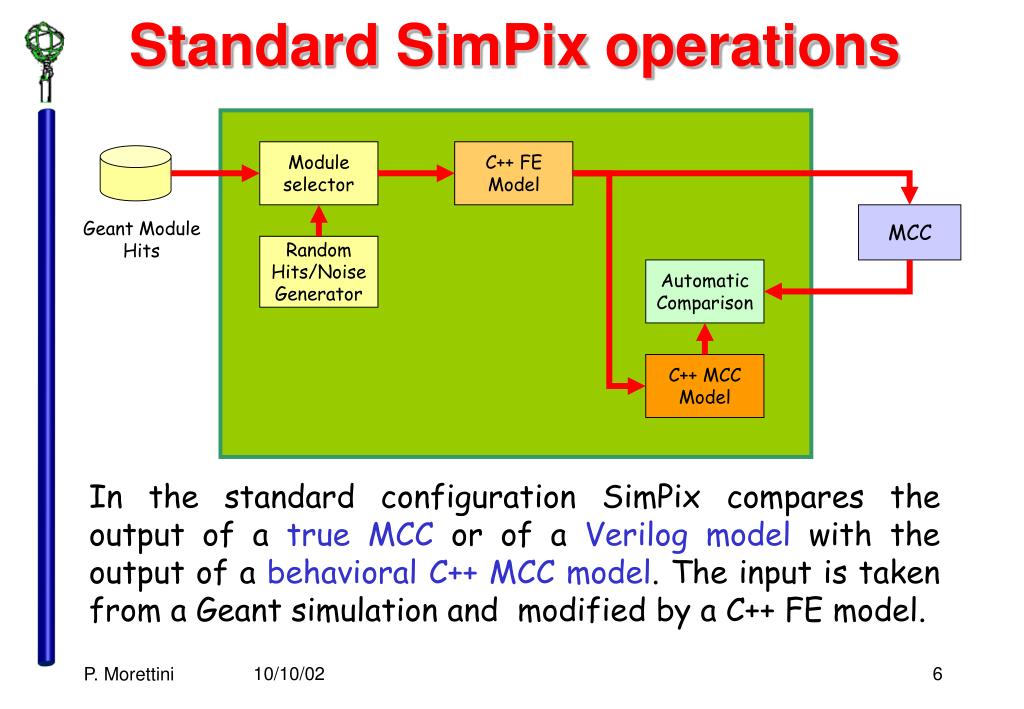 Standard SimPix operations

Geant Module Hits

Module selector

Random Hits/Noise Generator

C++ FE Model

MCC

Automatic Comparison

C++ MCC Model

In the standard configuration SimPix compares the output of a true MCC or of a Verilog model with the output of a behavioral C++ MCC model. The input is taken from a Geant simulation and modified by a C++ FE model.

P. Morettini 10/10/02 6